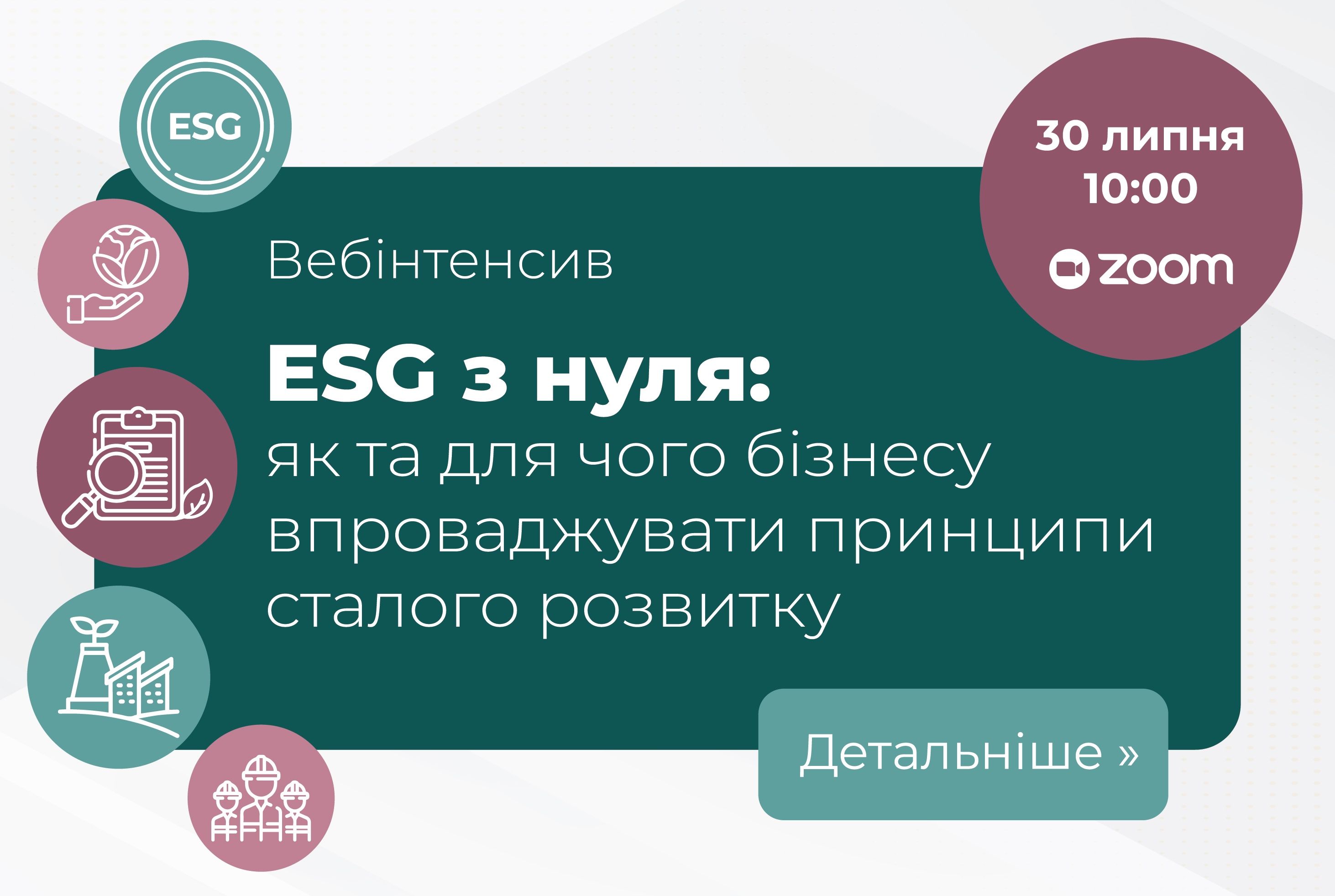 ESG

30 липня
10:00

zoom

Вебінтенсив

ESG з нуля:
як та для чого бізнесу впроваджувати принципи сталого розвитку

Детальніше »